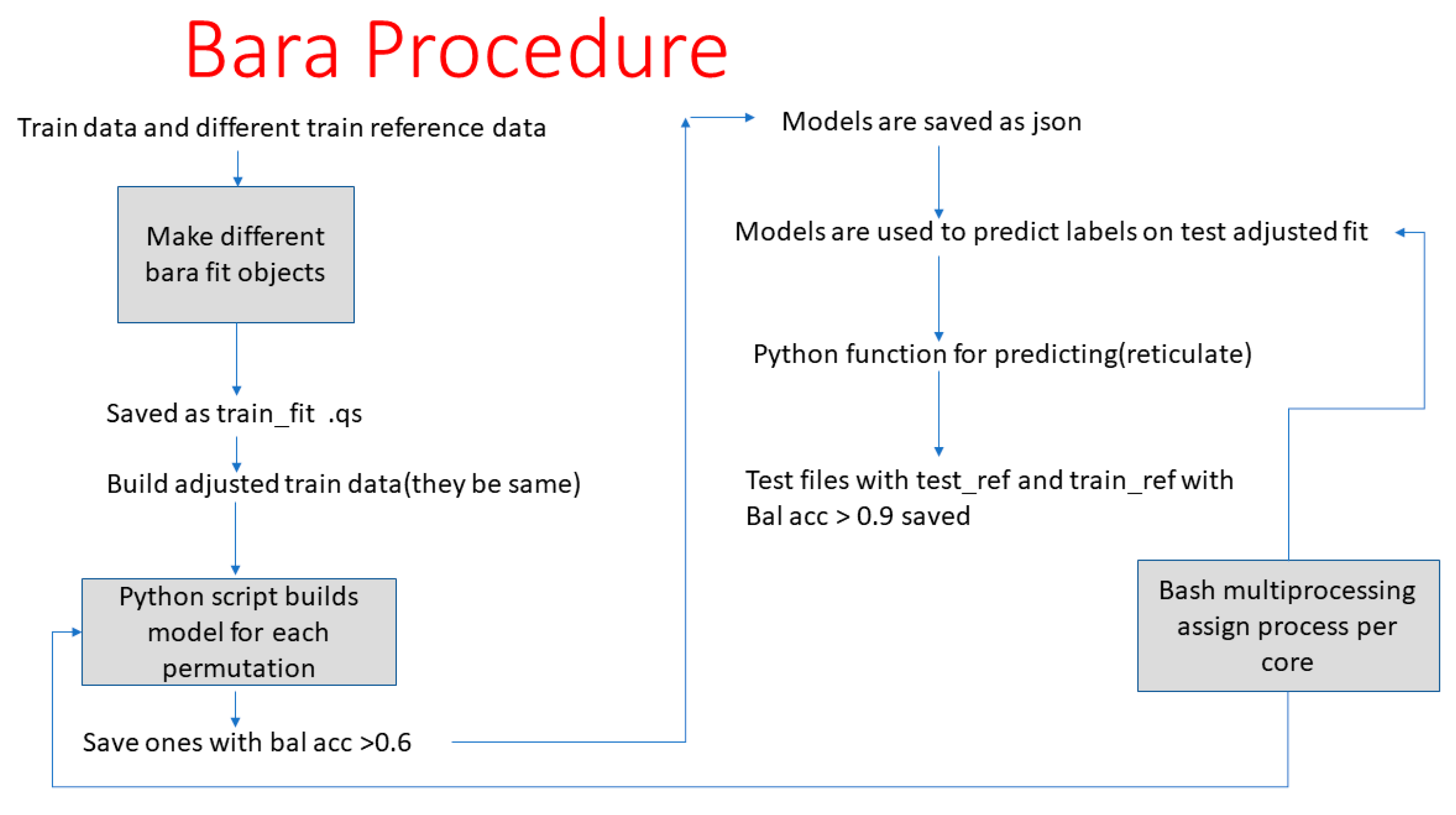 Bara Procedure

Train data and different train reference data

Make different bara fit objects

Saved as train_fit .qs

Build adjusted train data(they be same)

Python script builds model for each permutation

Save ones with bal acc >0.6

Models are saved as json

Models are used to predict labels on test adjusted fit

Python function for predicting(reticulate)

Test files with test_ref and train_ref with Bal acc > 0.9 saved

Bash multiprocessing assign process per core